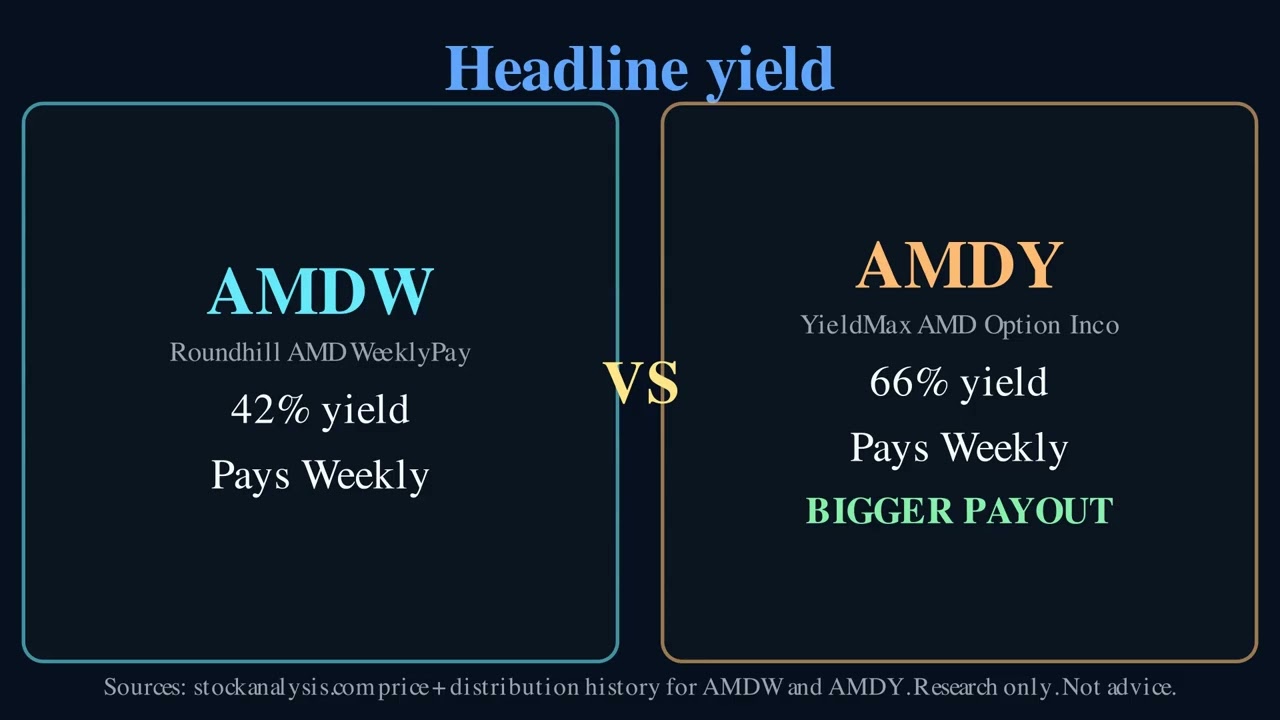 Headline yield

AMDW
Roundhill AMD WeeklyPay
42% yield
Pays Weekly

VS

AMDY
YieldMax AMD Option Inco
66% yield
Pays Weekly
BIGGER PAYOUT

Sources: stockanalysis.com price + distribution history for AMDW and AMDY. Research only. Not advice.